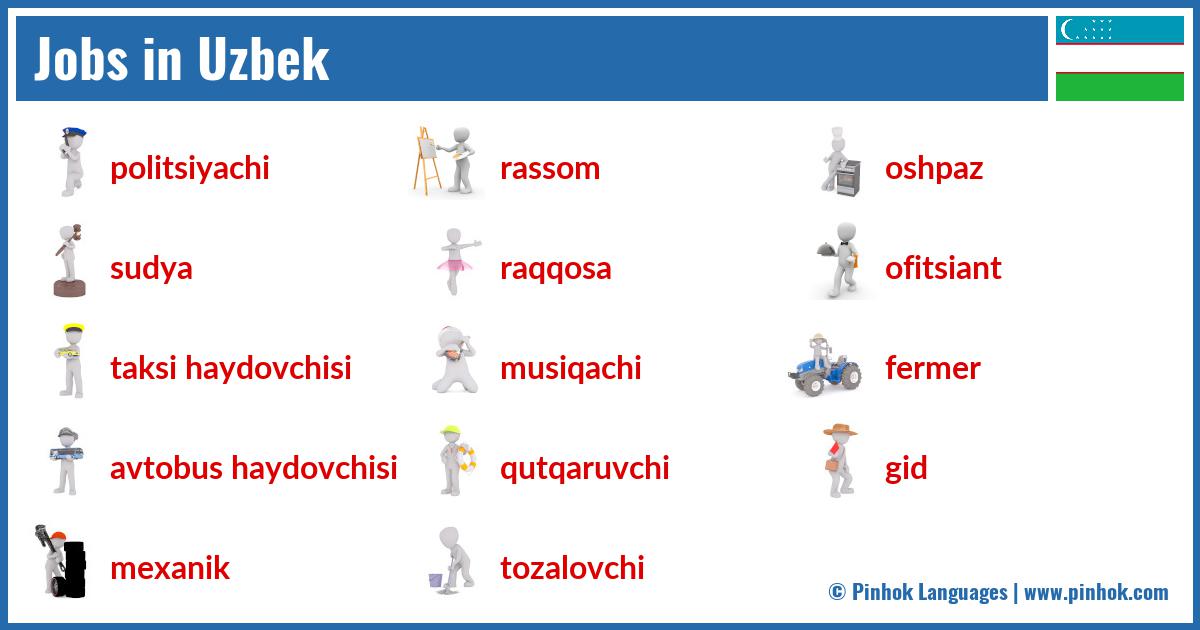 Jobs in Uzbek

politsiyachi

sudya

taksi haydovchisi

avtobus haydovchisi

mexanik

rassom

raqqosa

musiqachi

qutqaruvchi

tozalovchi

oshpaz

ofitsiant

fermer

gid

© Pinhok Languages | www.pinhok.com